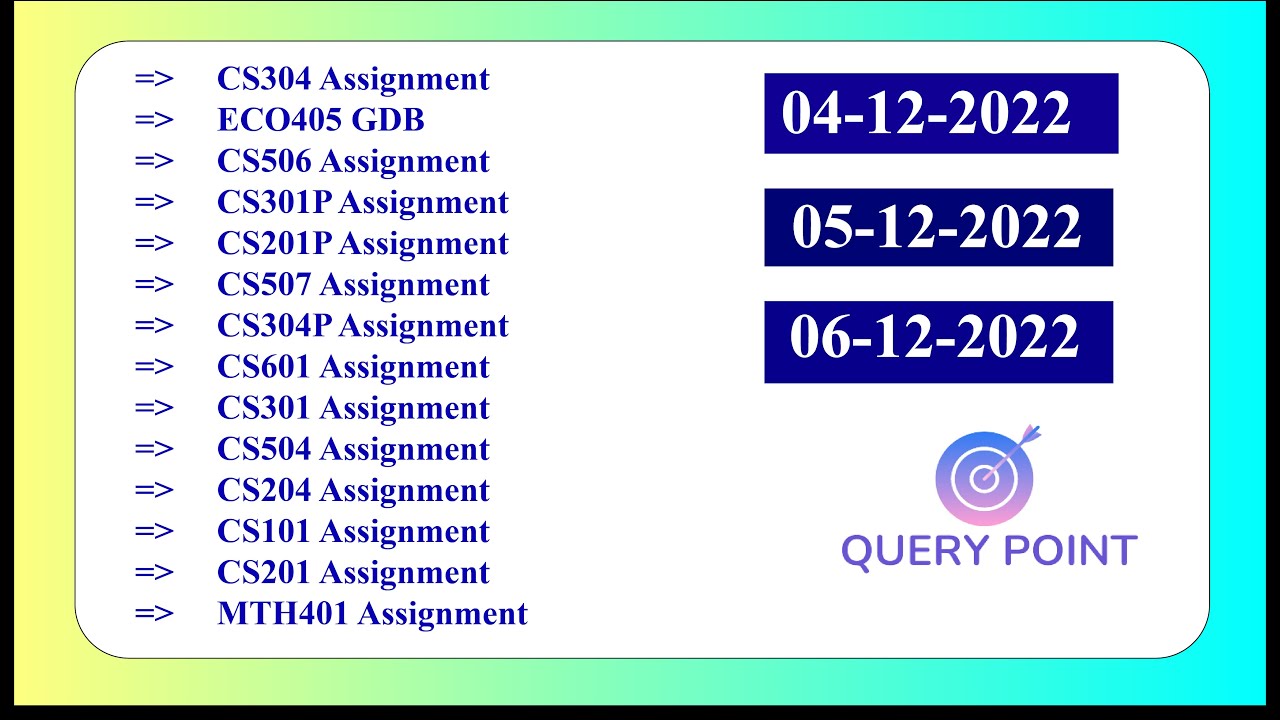 => CS304 Assignment
=> ECO405 GDB
=> CS506 Assignment
=> CS301P Assignment
=> CS201P Assignment
=> CS507 Assignment
=> CS304P Assignment
=> CS601 Assignment
=> CS301 Assignment
=> CS504 Assignment
=> CS204 Assignment
=> CS101 Assignment
=> CS201 Assignment
=> MTH401 Assignment

04-12-2022

05-12-2022

06-12-2022

QUERY POINT